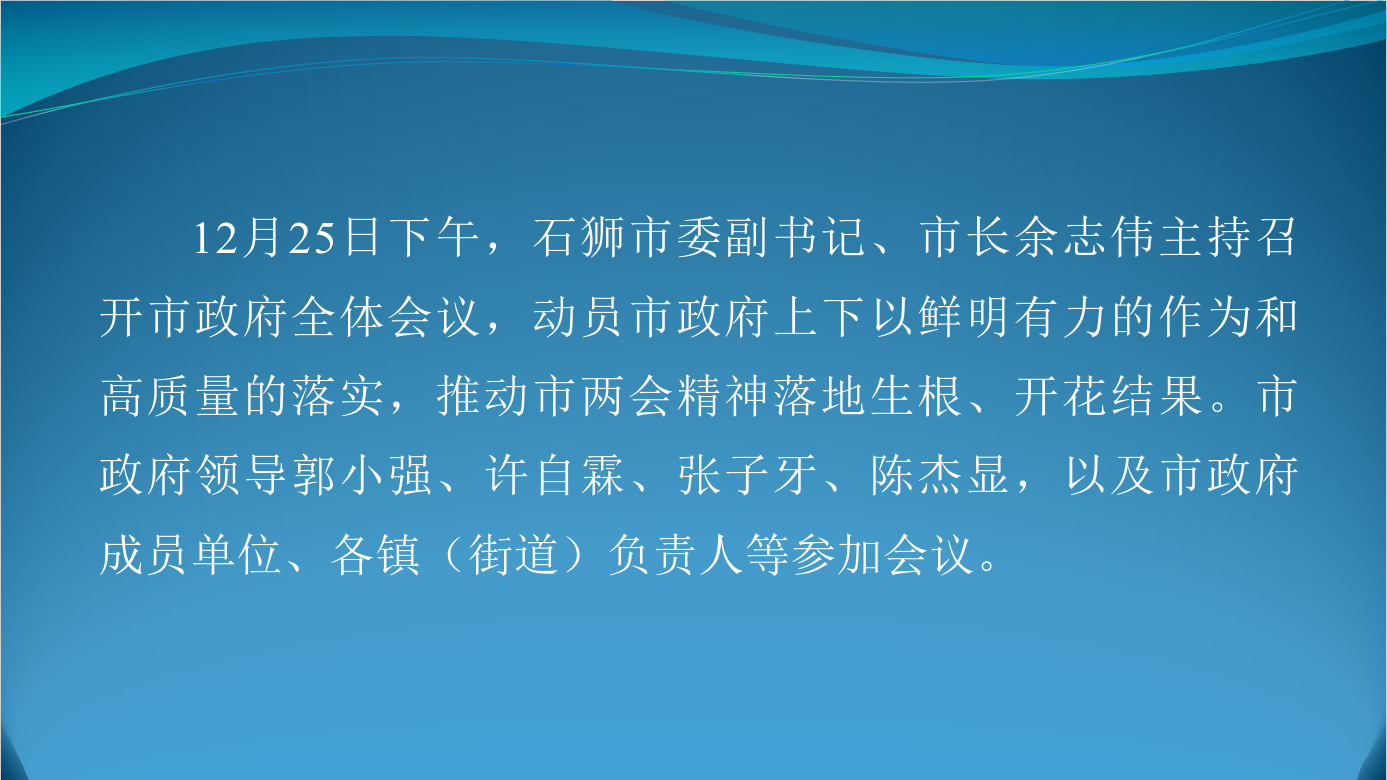 12月25日下午，石狮市委副书记、市长余志伟主持召开市政府全体会议，动员市政府上下以鲜明有力的作为和高质量的落实，推动市两会精神落地生根、开花结果。市政府领导郭小强、许自霖、张子牙、陈杰显，以及市政府成员单位、各镇（街道）负责人等参加会议。